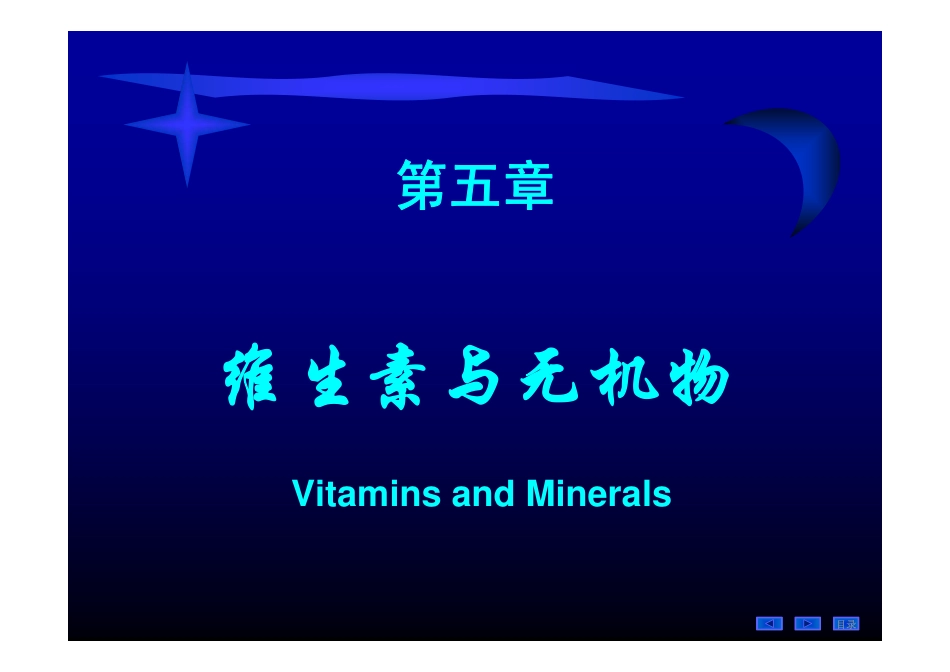 第五章

维生素与无机物

Vitamins and Minerals

目录